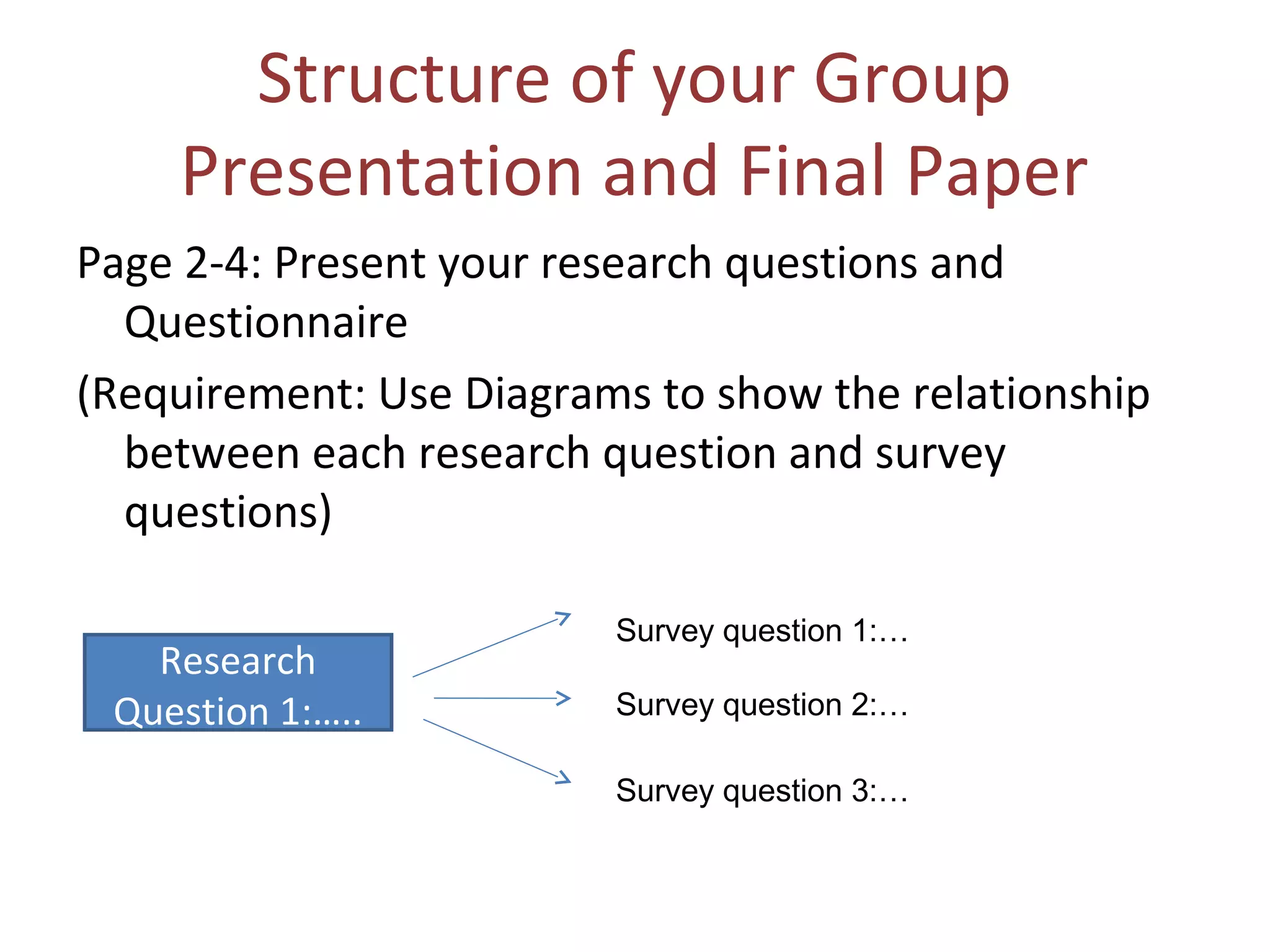 Structure of your Group Presentation and Final Paper

Page 2-4: Present your research questions and Questionnaire

(Requirement: Use Diagrams to show the relationship between each research question and survey questions)

Research Question 1:…..

Survey question 1:…

Survey question 2:…

Survey question 3:…